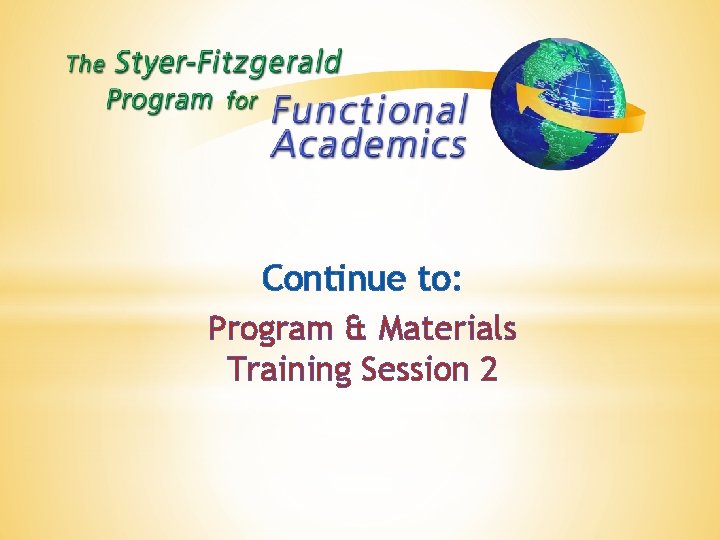 The Styer-Fitzgerald Program for Functional Academics

Continue to:

Program & Materials Training Session 2